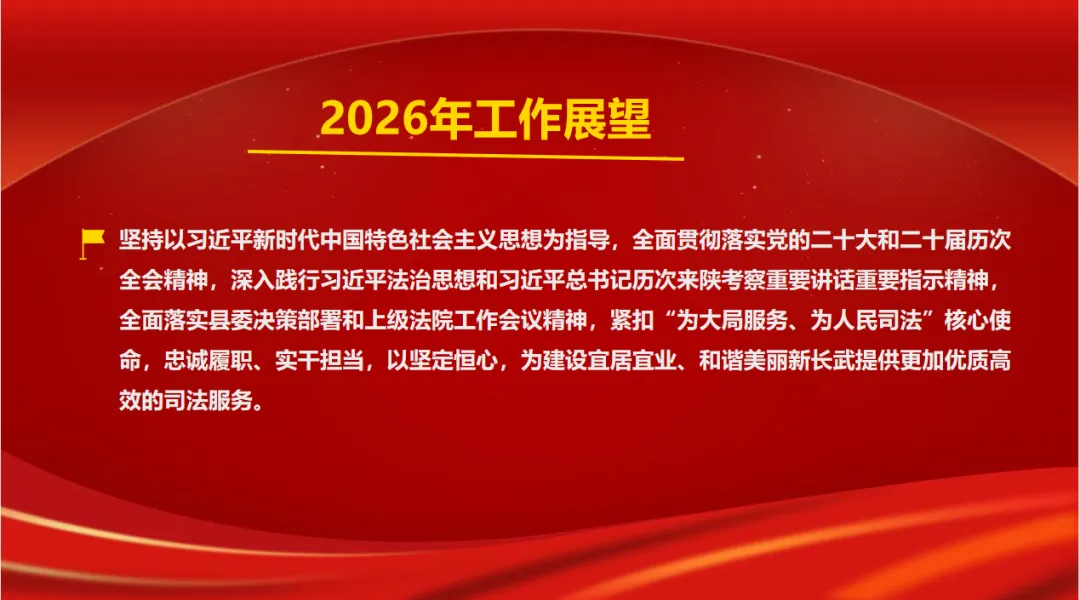 2026年工作展望

坚持以习近平新时代中国特色社会主义思想为指导，全面贯彻落实党的二十大和二十届历次全会精神，深入践行习近平法治思想和习近平总书记历次来陕考察重要讲话重要指示精神，全面落实县委决策部署和上级法院工作会议精神，紧扣“为大局服务、为人民司法”核心使命，忠诚履职、实干担当，以坚定恒心，为建设宜居宜业、和谐美丽新长武提供更加优质高效的司法服务。